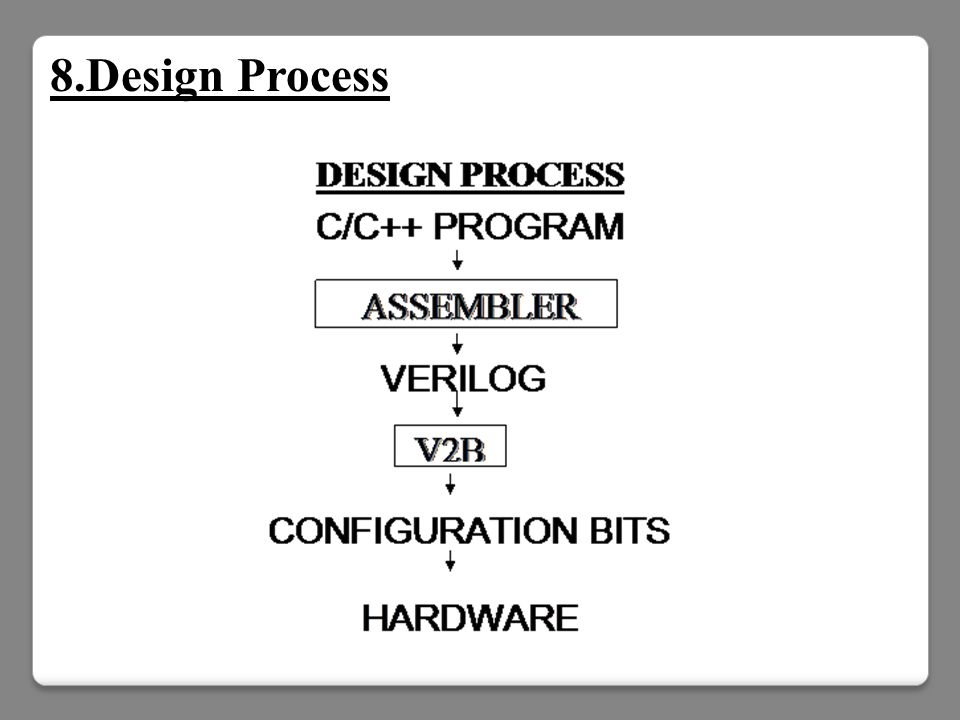 8.Design Process

DESIGN PROCESS

C/C++ PROGRAM

ASSEMBLER

VERILOG

V2B

CONFIGURATION BITS

HARDWARE